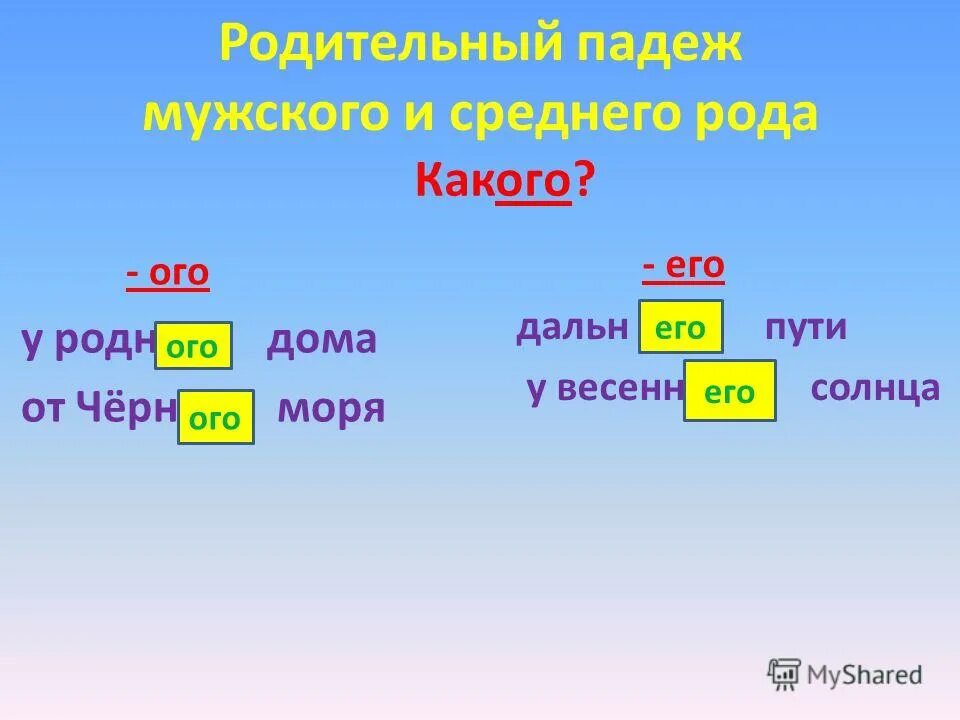 Родительный падеж мужского и среднего рода

Какого?

- ого

у родн ого дома

от Чёрн ого моря

- его

дальн его пути

у весенн его солнца

MyShared